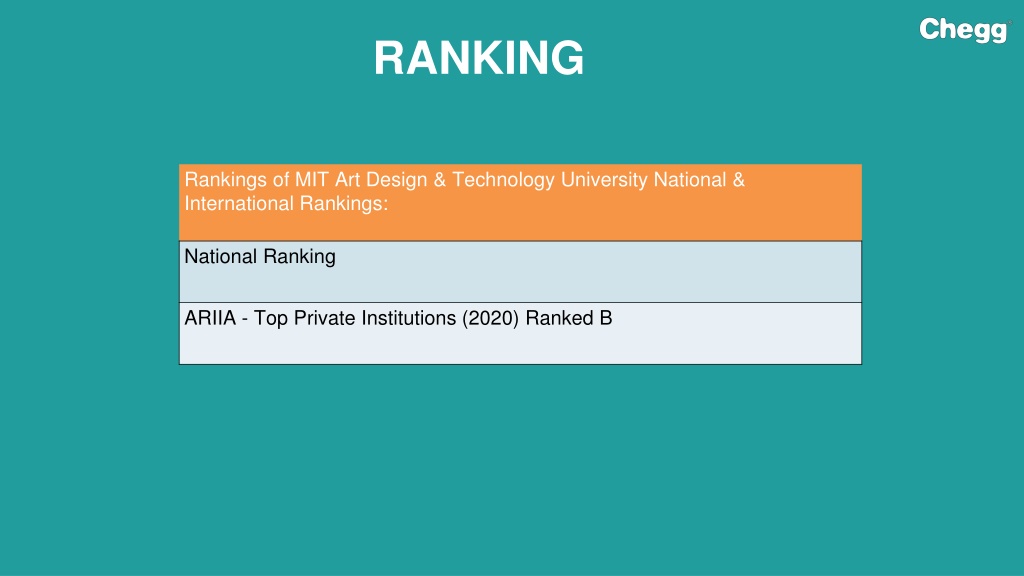 Chegg

RANKING

| Rankings of MIT Art Design & Technology University National & International Rankings: |
|---|
| National Ranking |
| ARIIA - Top Private Institutions (2020) Ranked B |